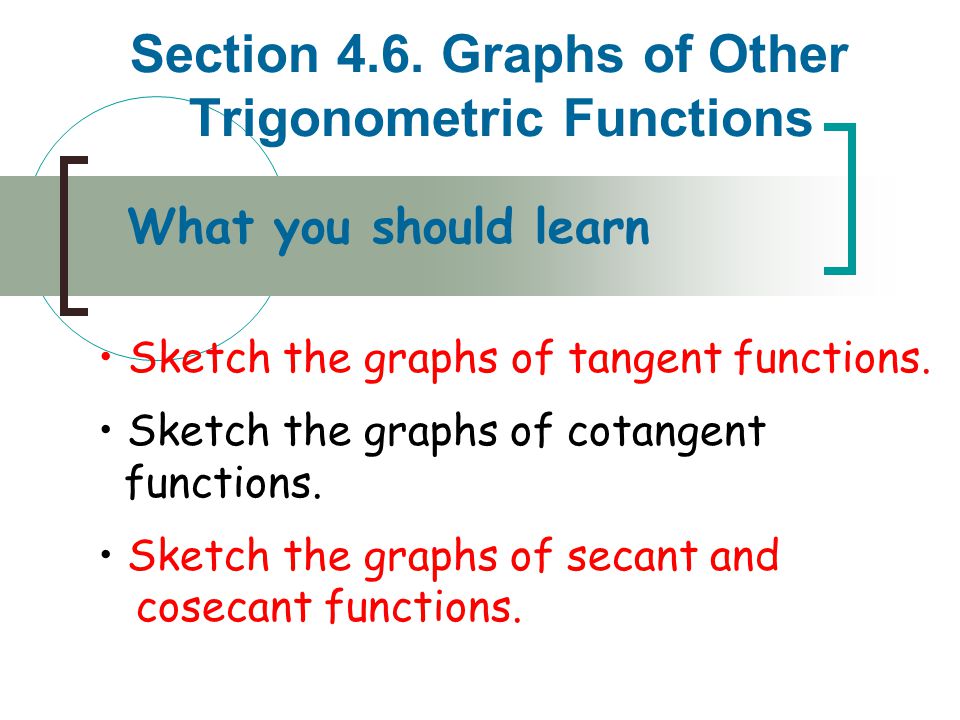 Section 4.6. Graphs of Other Trigonometric Functions

What you should learn

• Sketch the graphs of tangent functions.

• Sketch the graphs of cotangent functions.

• Sketch the graphs of secant and cosecant functions.